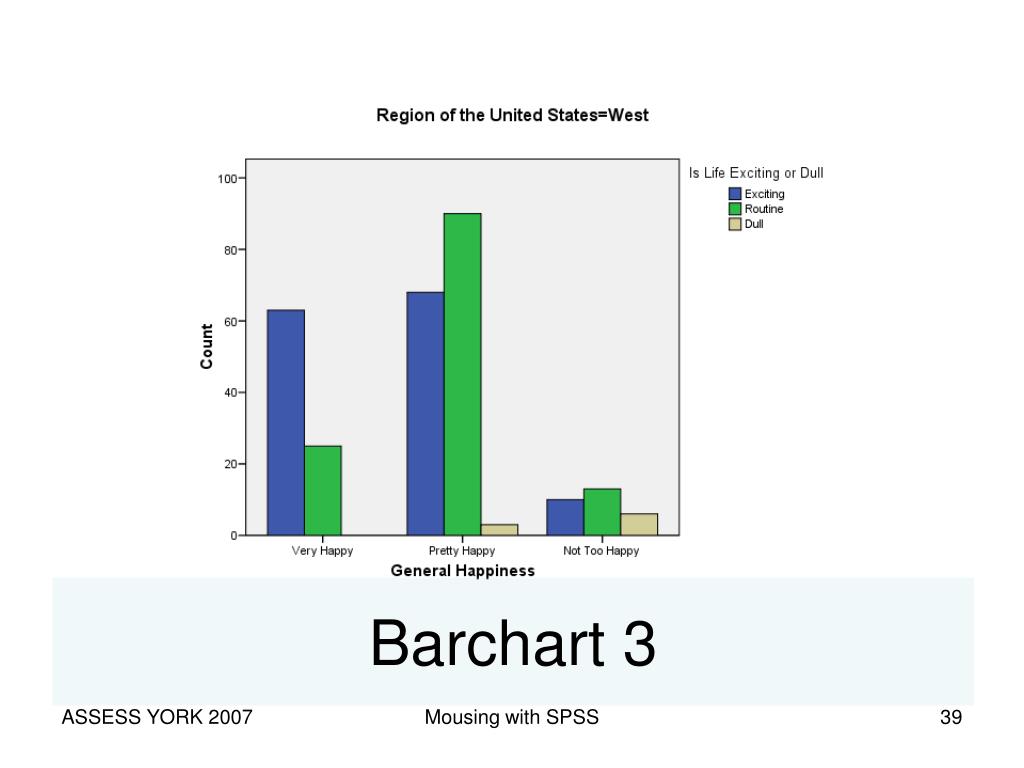 Region of the United States=West

Is Life Exciting or Dull
Exciting
Routine
Dull

Count
100
80
60
40
20
0

Very Happy
Pretty Happy
Not Too Happy
General Happiness

Barchart 3

ASSESS YORK 2007
Mousing with SPSS
39